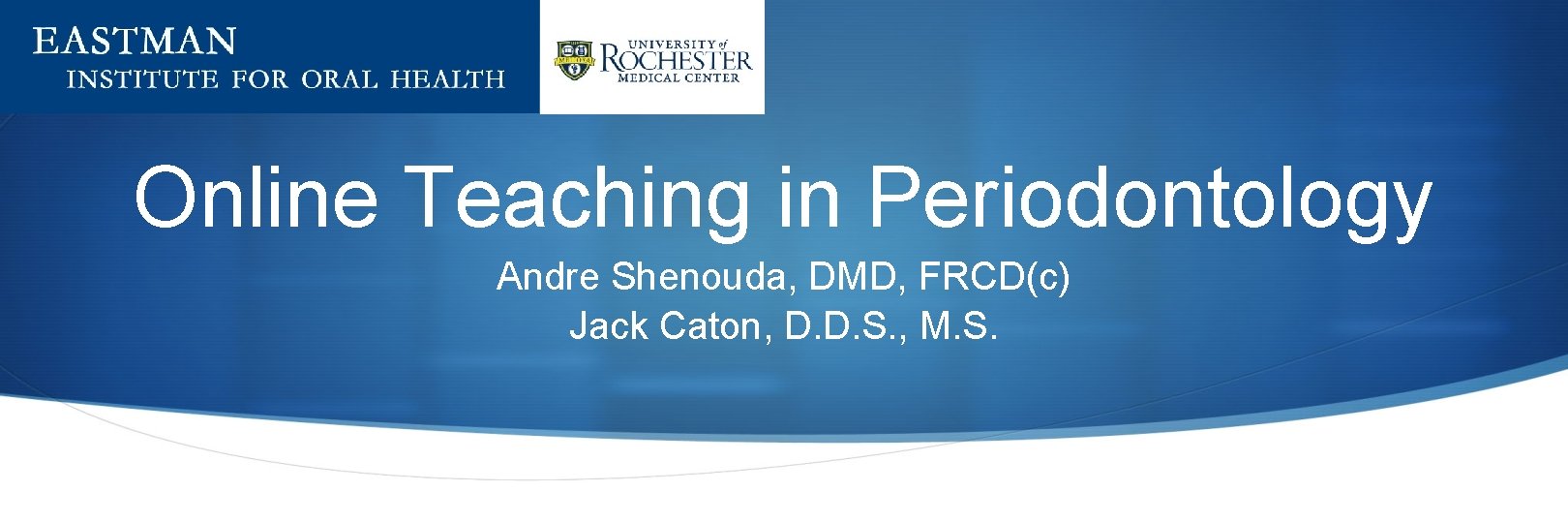 EASTMAN
INSTITUTE FOR ORAL HEALTH

UNIVERSITY of
ROCHESTER
MEDICAL CENTER

Online Teaching in Periodontology

Andre Shenouda, DMD, FRCD(c)
Jack Caton, D.D.S., M.S.